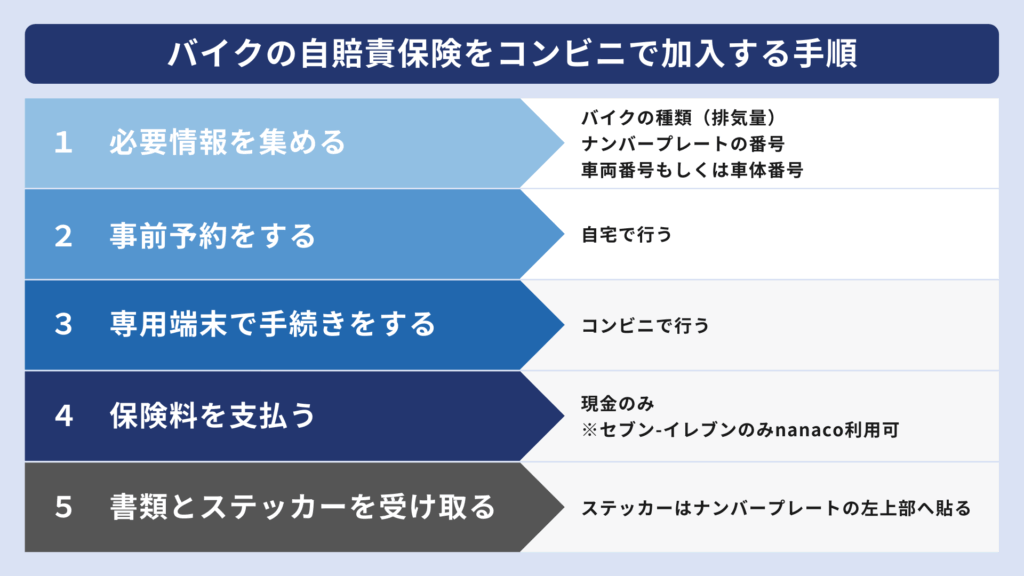 バイクの自賠責保険をコンビニで加入する手順

1　必要情報を集める

バイクの種類（排気量）
ナンバープレートの番号
車両番号もしくは車体番号

2　事前予約をする

自宅で行う

3　専用端末で手続きをする

コンビニで行う

4　保険料を支払う

現金のみ
※セブン-イレブンのみnanaco利用可

5　書類とステッカーを受け取る

ステッカーはナンバープレートの左上部へ貼る